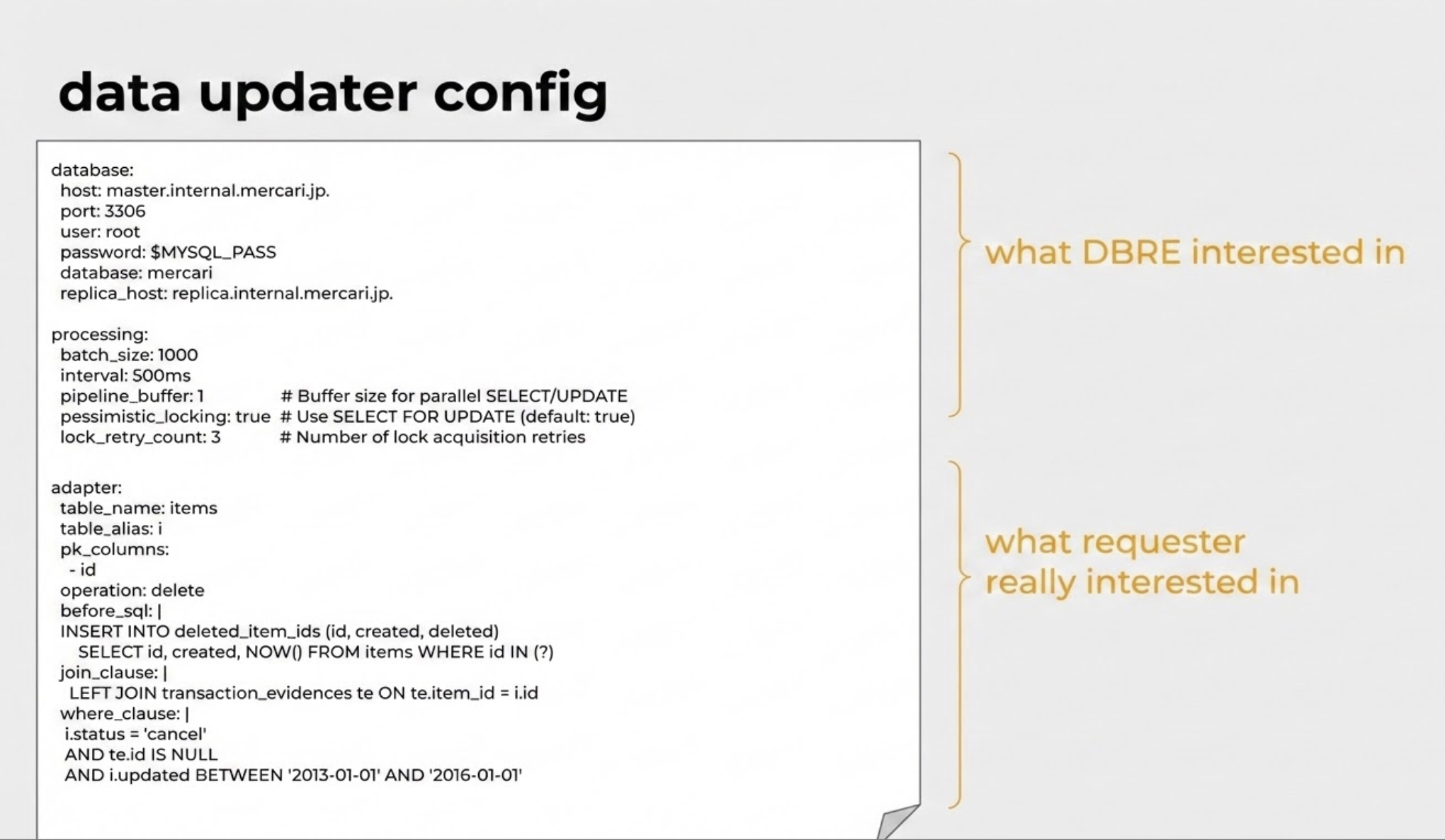 data updater config

database:
 host: master.internal.mercari.jp.
 port: 3306
 user: root
 password: $MYSQL_PASS
 database: mercari
 replica_host: replica.internal.mercari.jp.

processing:
 batch_size: 1000
 interval: 500ms
 pipeline_buffer: 1 # Buffer size for parallel SELECT/UPDATE
 pessimistic_locking: true # Use SELECT FOR UPDATE (default: true)
 lock_retry_count: 3 # Number of lock acquisition retries

adapter:
 table_name: items
 table_alias: i
 pk_columns:
  - id
 operation: delete
 before_sql: |
 INSERT INTO deleted_item_ids (id, created, deleted)
   SELECT id, created, NOW() FROM items WHERE id IN (?)
 join_clause: |
  LEFT JOIN transaction_evidences te ON te.item_id = i.id
 where_clause: |
  i.status = 'cancel'
  AND te.id IS NULL
  AND i.updated BETWEEN '2013-01-01' AND '2016-01-01'

what DBRE interested in

what requester really interested in